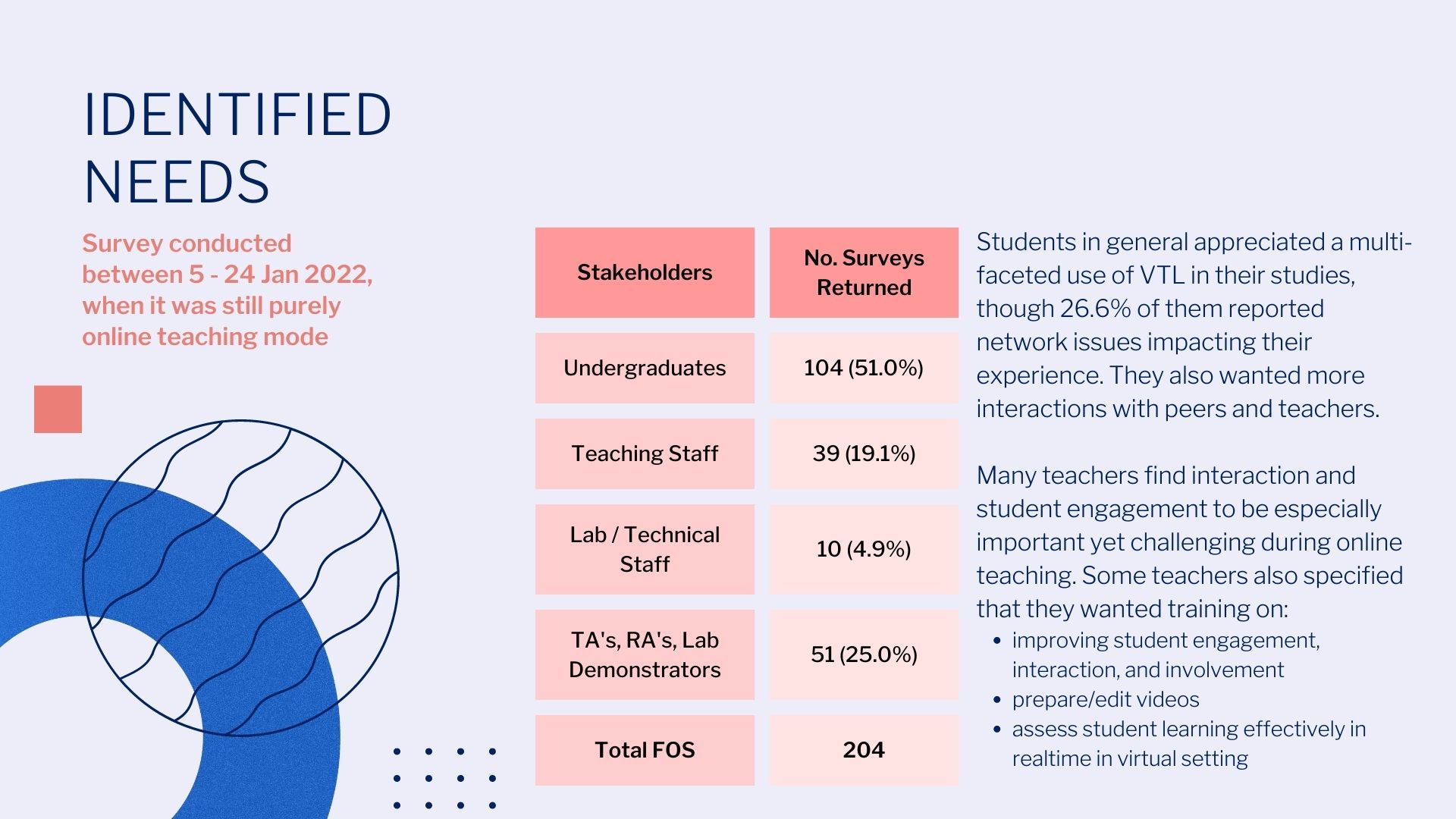 IDENTIFIED NEEDS

Survey conducted between 5 - 24 Jan 2022, when it was still purely online teaching mode

| Stakeholders | No. Surveys Returned |
|---|---|
| Undergraduates | 104 (51.0%) |
| Teaching Staff | 39 (19.1%) |
| Lab / Technical Staff | 10 (4.9%) |
| TA's, RA's, Lab Demonstrators | 51 (25.0%) |
| Total FOS | 204 |

Students in general appreciated a multi-faceted use of VTL in their studies, though 26.6% of them reported network issues impacting their experience. They also wanted more interactions with peers and teachers.

Many teachers find interaction and student engagement to be especially important yet challenging during online teaching. Some teachers also specified that they wanted training on:
- improving student engagement, interaction, and involvement
- prepare/edit videos
- assess student learning effectively in realtime in virtual setting